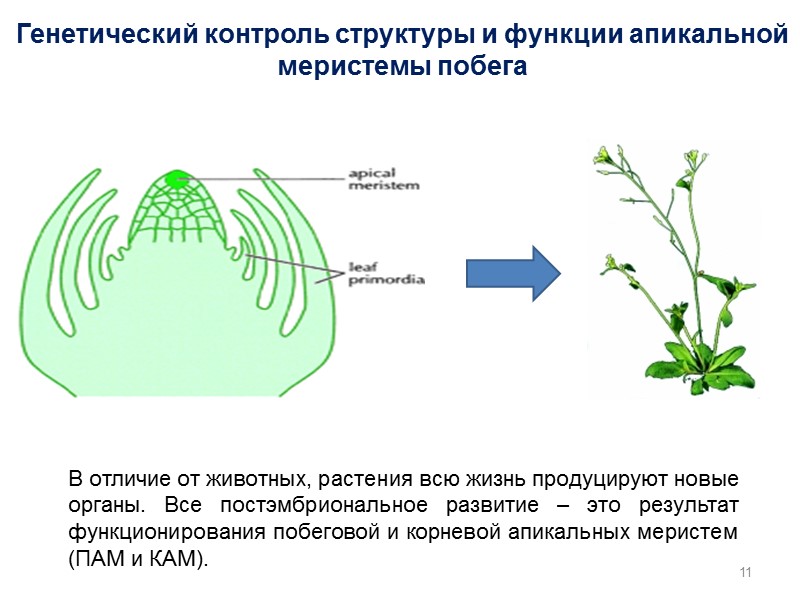 Генетический контроль структуры и функции апикальной меристемы побега

apical meristem

leaf primordia

В отличие от животных, растения всю жизнь продуцируют новые органы. Все постэмбриональное развитие – это результат функционирования побеговой и корневой апикальных меристем (ПАМ и КАМ).

11